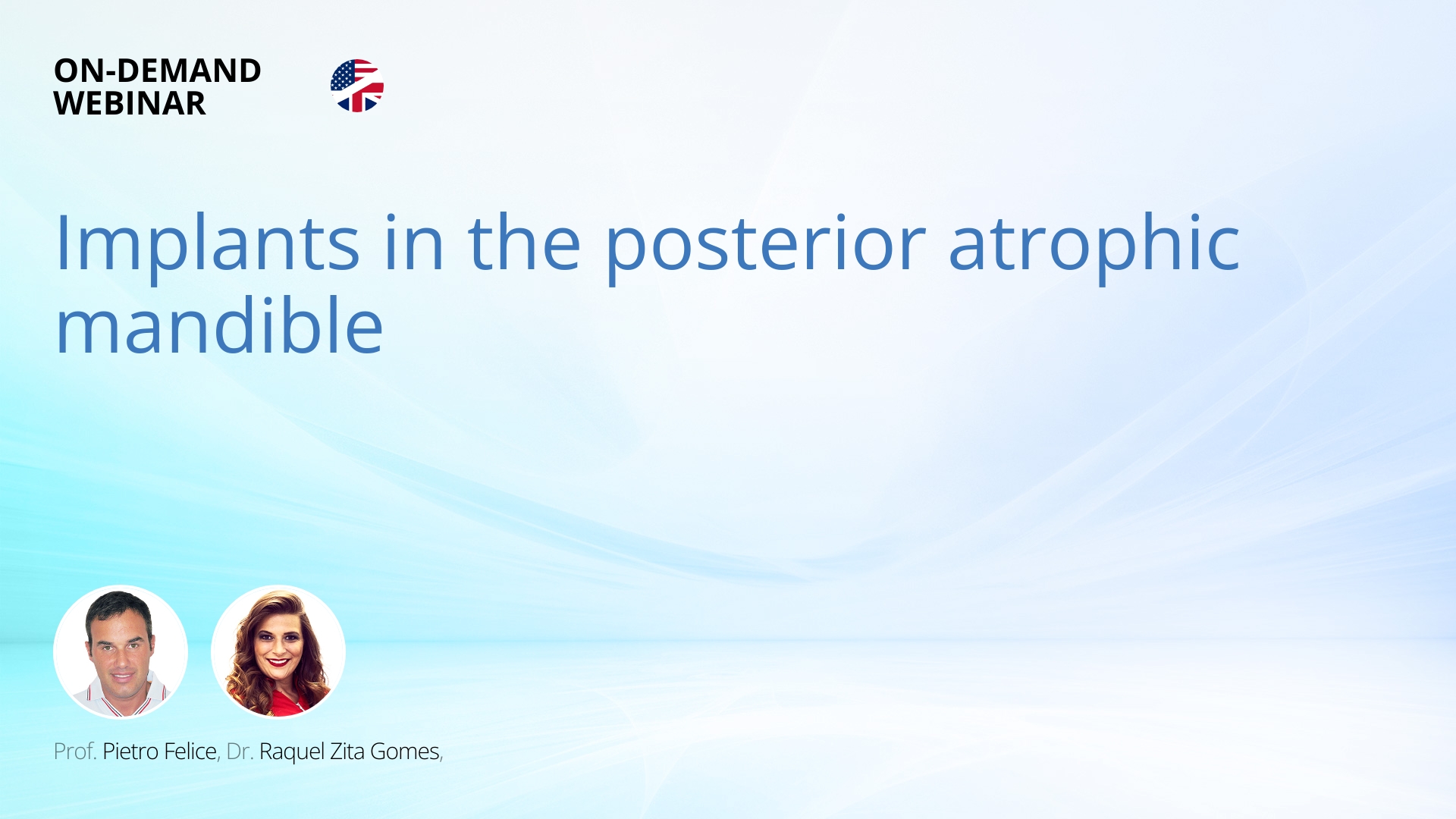 ON-DEMAND WEBINAR

Implants in the posterior atrophic mandible

Prof. Pietro Felice, Dr. Raquel Zita Gomes,